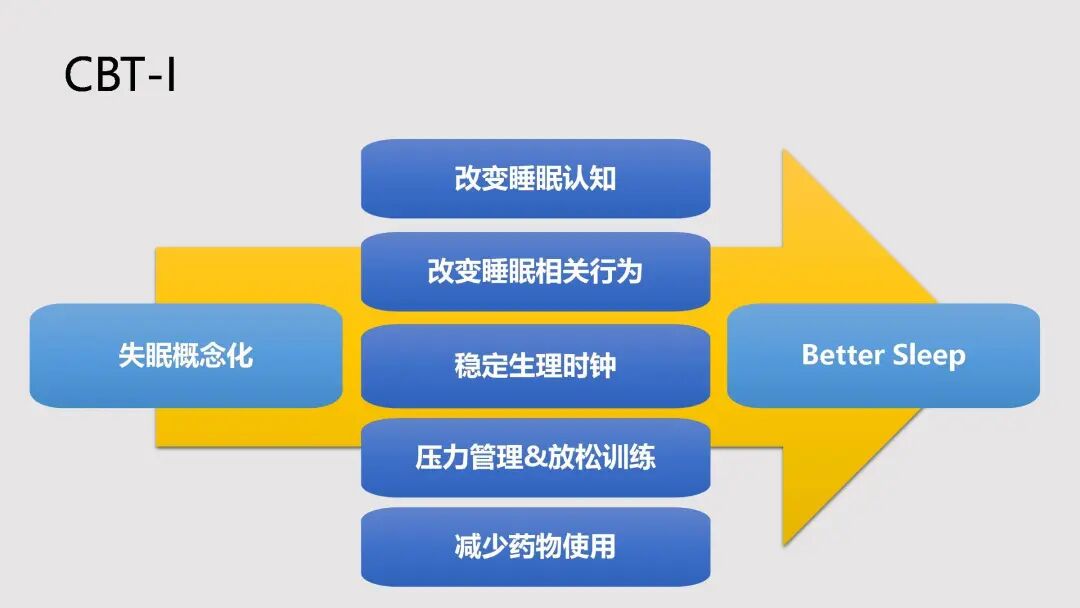 CBT-I

失眠概念化

改变睡眠认知

改变睡眠相关行为

稳定生理时钟

压力管理&放松训练

减少药物使用

Better Sleep